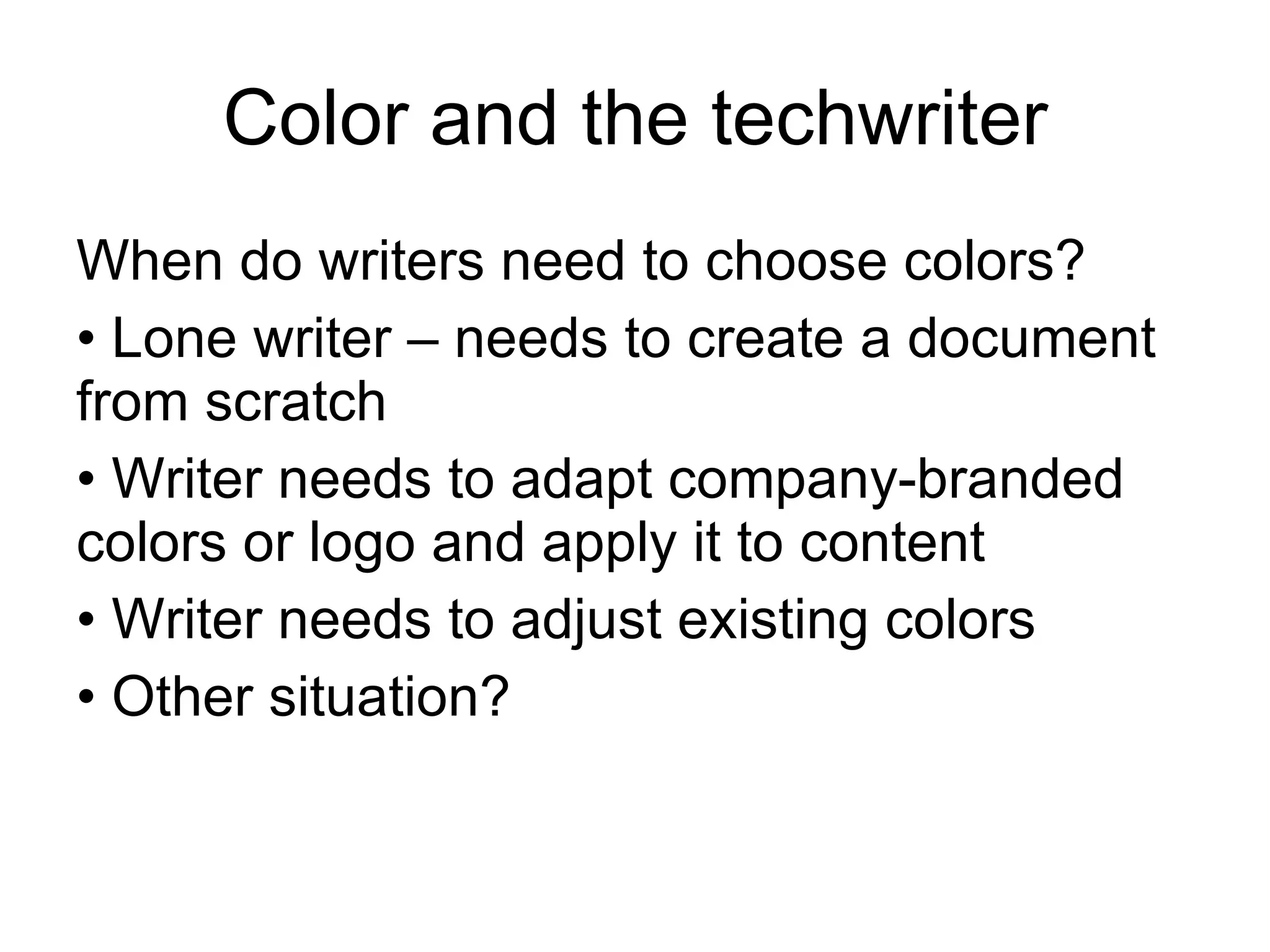 Color and the techwriter

When do writers need to choose colors?

• Lone writer – needs to create a document from scratch

• Writer needs to adapt company-branded colors or logo and apply it to content

• Writer needs to adjust existing colors

• Other situation?